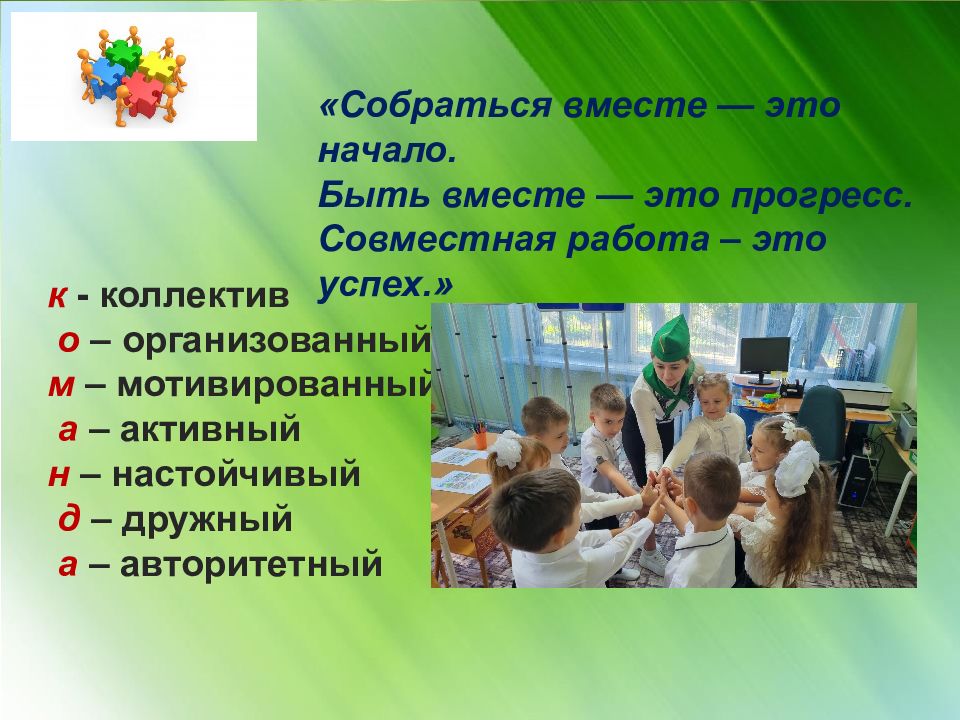 «Собраться вместе — это начало.
Быть вместе — это прогресс.
Совместная работа – это успех.»

к - коллектив
о – организованный
м – мотивированный
а – активный
н – настойчивый
д – дружный
а – авторитетный